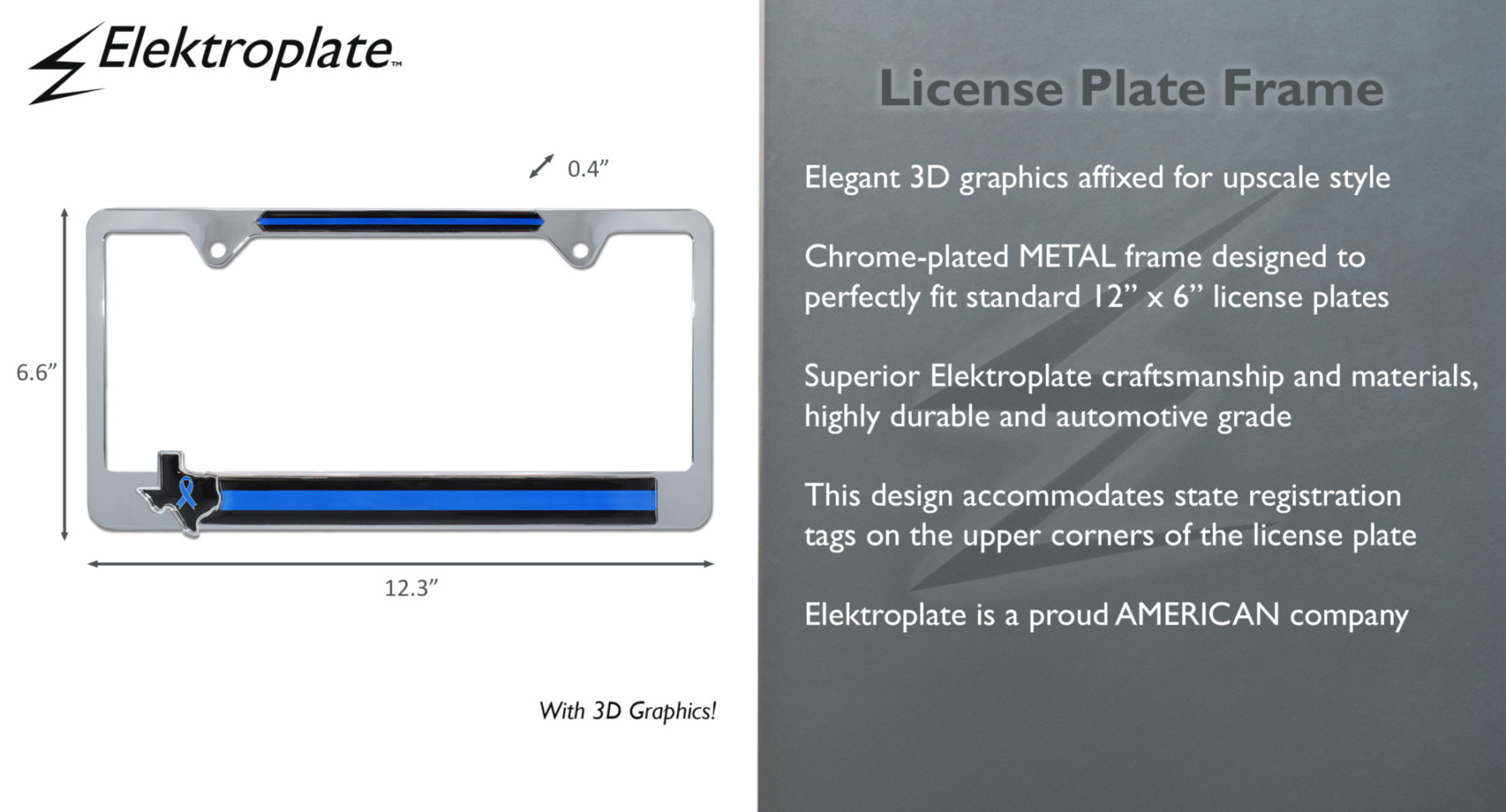 Elektroplate™

0.4”

6.6”

12.3”

With 3D Graphics!

License Plate Frame

Elegant 3D graphics affixed for upscale style

Chrome-plated METAL frame designed to perfectly fit standard 12” x 6” license plates

Superior Elektroplate craftsmanship and materials, highly durable and automotive grade

This design accommodates state registration tags on the upper corners of the license plate

Elektroplate is a proud AMERICAN company